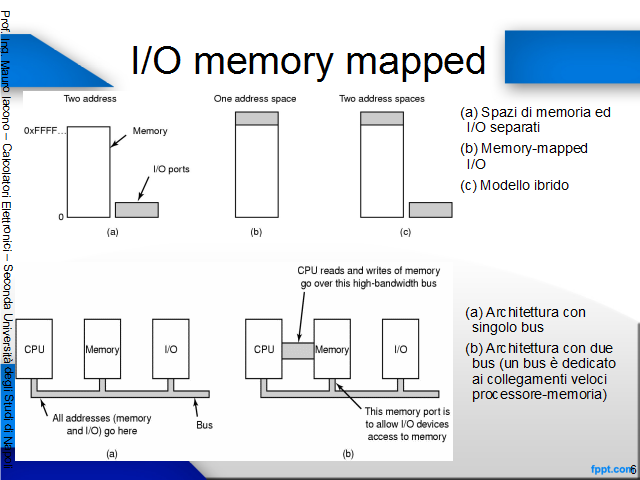 Prof. Ing. Mauro Iacono – Calcolatori Elettronici – Seconda Università degli Studi di Napoli

I/O memory mapped

Two address

0xFFFF...

Memory

I/O ports

0

(a)

One address space

(b)

Two address spaces

(c)

(a) Spazi di memoria ed I/O separati

(b) Memory-mapped I/O

(c) Modello ibrido

CPU

Memory

I/O

All addresses (memory and I/O) go here

Bus

(a)

CPU reads and writes of memory go over this high-bandwidth bus

CPU

Memory

I/O

This memory port is to allow I/O devices access to memory

(b)

(a) Architettura con singolo bus

(b) Architettura con due bus (un bus è dedicato ai collegamenti veloci processore-memoria)

fppt.com

6